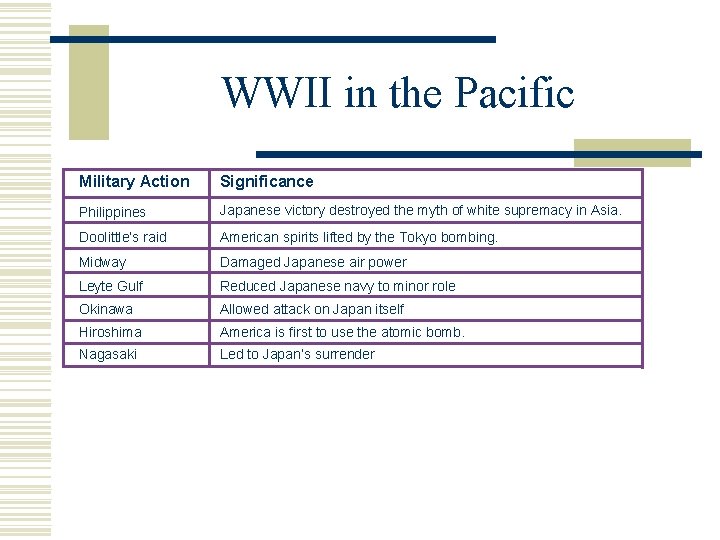 WWII in the Pacific

| Military Action | Significance |
|---|---|
| Philippines | Japanese victory destroyed the myth of white supremacy in Asia. |
| Doolittle's raid | American spirits lifted by the Tokyo bombing. |
| Midway | Damaged Japanese air power |
| Leyte Gulf | Reduced Japanese navy to minor role |
| Okinawa | Allowed attack on Japan itself |
| Hiroshima | America is first to use the atomic bomb. |
| Nagasaki | Led to Japan's surrender |